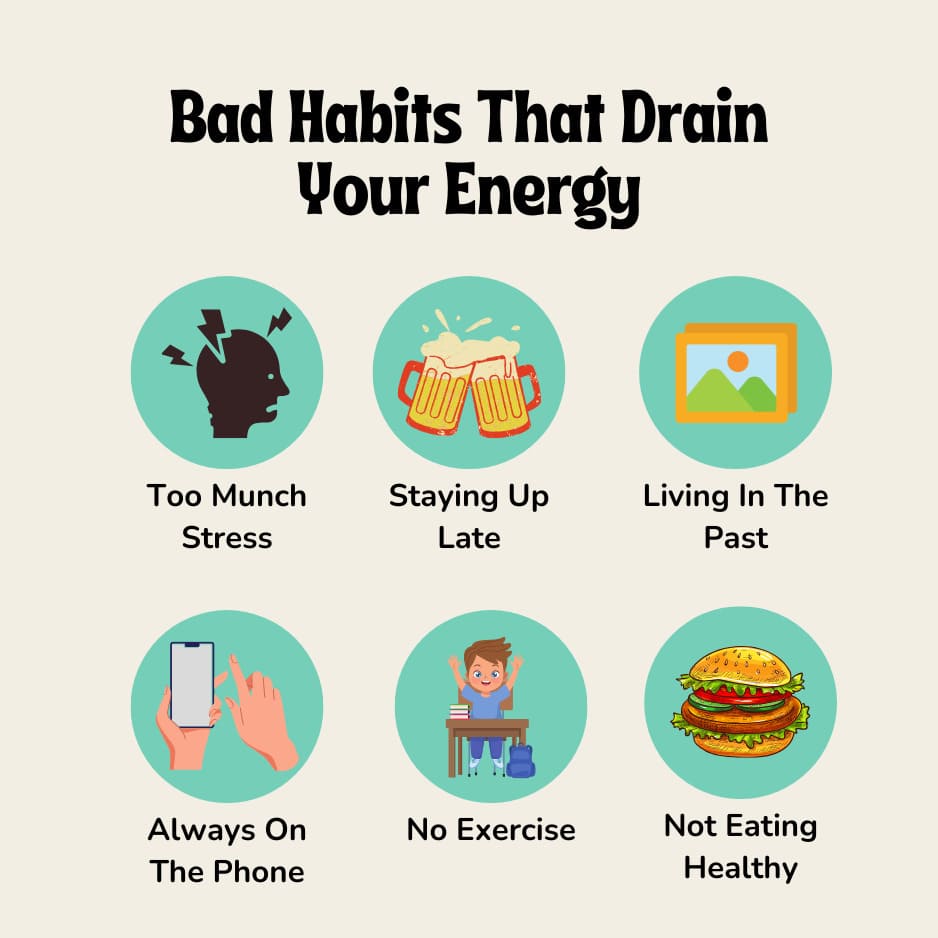 Bad Habits That Drain Your Energy

Too Munch Stress

Staying Up Late

Living In The Past

Always On The Phone

No Exercise

Not Eating Healthy